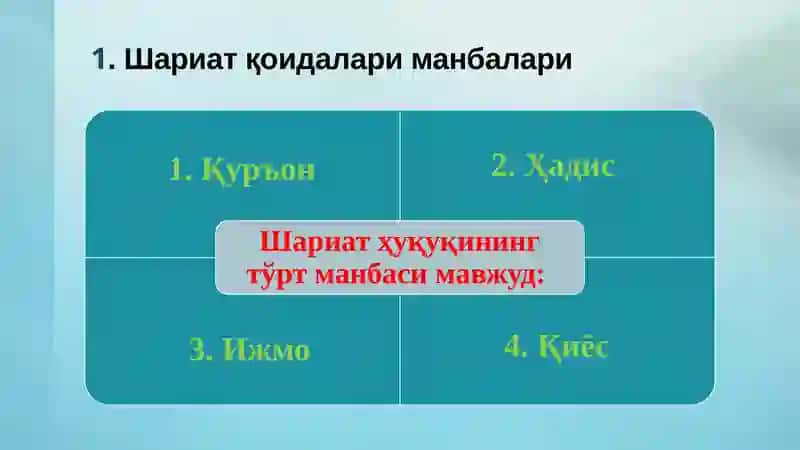 1. Шариат қоидалари манбалари

1. Қуръон

2. Ҳадис

Шариат ҳуқуқининг тўрт манбаси мавжуд:

3. Ижмо

4. Қиёс